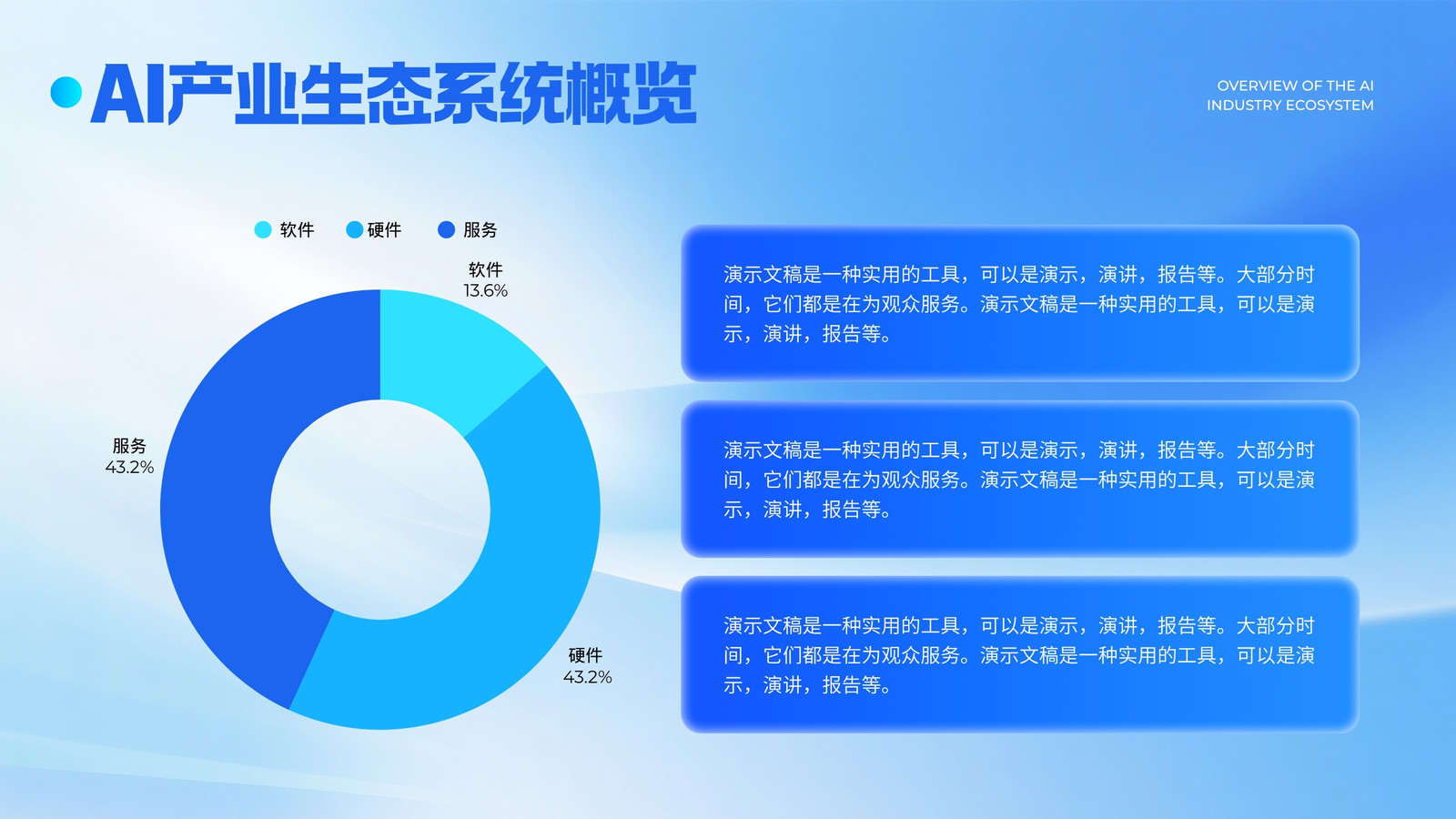 AI产业生态系统概览

OVERVIEW OF THE AI INDUSTRY ECOSYSTEM

软件 硬件 服务

软件
13.6%

服务
43.2%

硬件
43.2%

演示文稿是一种实用的工具，可以是演示，演讲，报告等。大部分时间，它们都是在为观众服务。演示文稿是一种实用的工具，可以是演示，演讲，报告等。

演示文稿是一种实用的工具，可以是演示，演讲，报告等。大部分时间，它们都是在为观众服务。演示文稿是一种实用的工具，可以是演示，演讲，报告等。

演示文稿是一种实用的工具，可以是演示，演讲，报告等。大部分时间，它们都是在为观众服务。演示文稿是一种实用的工具，可以是演示，演讲，报告等。